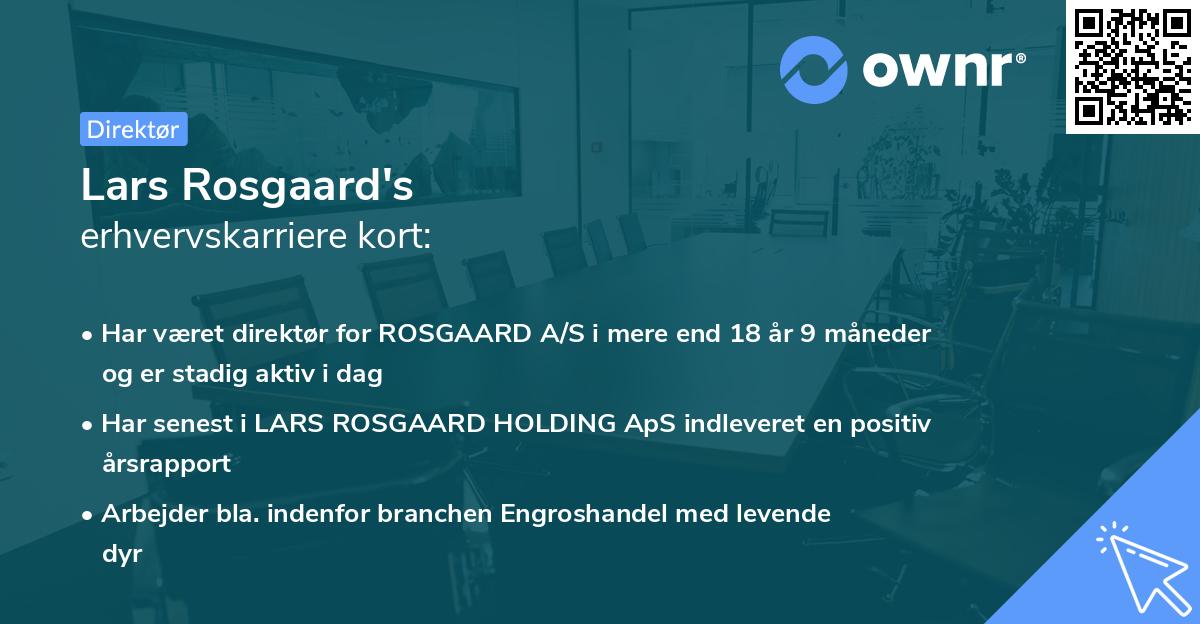 ownr®

Direktør

Lars Rosgaard's
erhvervskarriere kort:

• Har været direktør for ROSGAARD A/S i mere end 18 år 9 måneder og er stadig aktiv i dag

• Har senest i LARS ROSGAARD HOLDING ApS indleveret en positiv årsrapport

• Arbejder bla. indenfor branchen Engroshandel med levende dyr